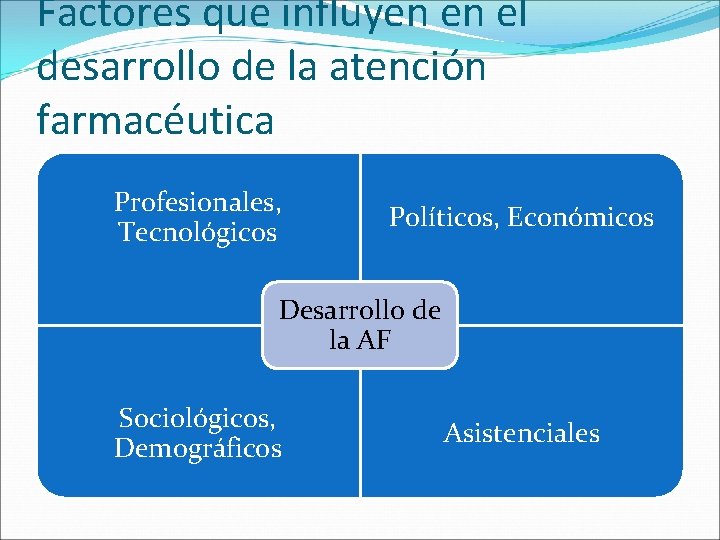 Factores que influyen en el desarrollo de la atención farmacéutica

Profesionales, Tecnológicos

Políticos, Económicos

Desarrollo de la AF

Sociológicos, Demográficos

Asistenciales